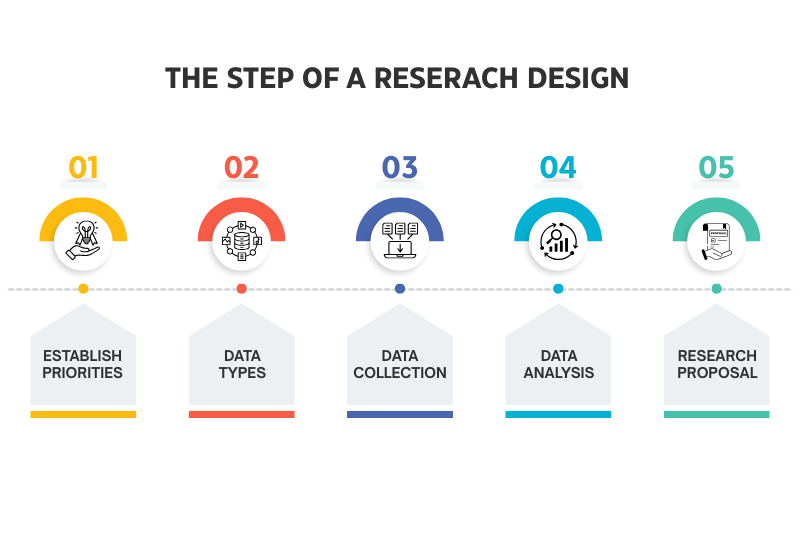 THE STEP OF A RESERACH DESIGN

01

ESTABLISH PRIORITIES

02

DATA TYPES

03

DATA COLLECTION

04

DATA ANALYSIS

05

PROPOSAL

RESEARCH PROPOSAL